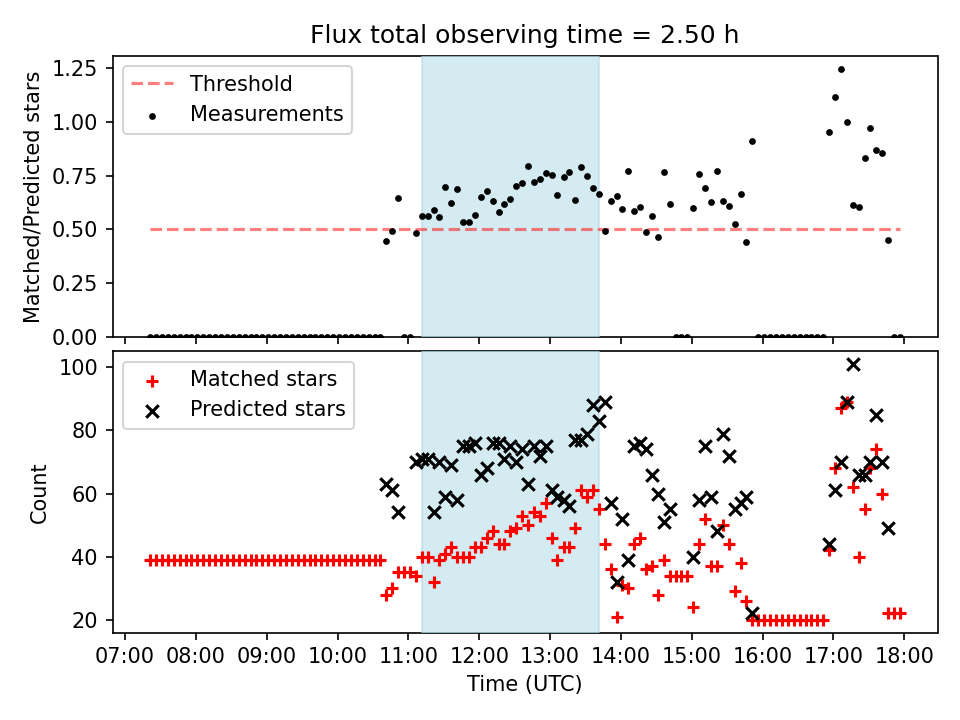 Flux total observing time = 2.50 h

Threshold
Measurements

Matched/Predicted stars

1.25
1.00
0.75
0.50
0.25
0.00

Matched stars
Predicted stars

Count

100
80
60
40
20

07:00 08:00 09:00 10:00 11:00 12:00 13:00 14:00 15:00 16:00 17:00 18:00

Time (UTC)